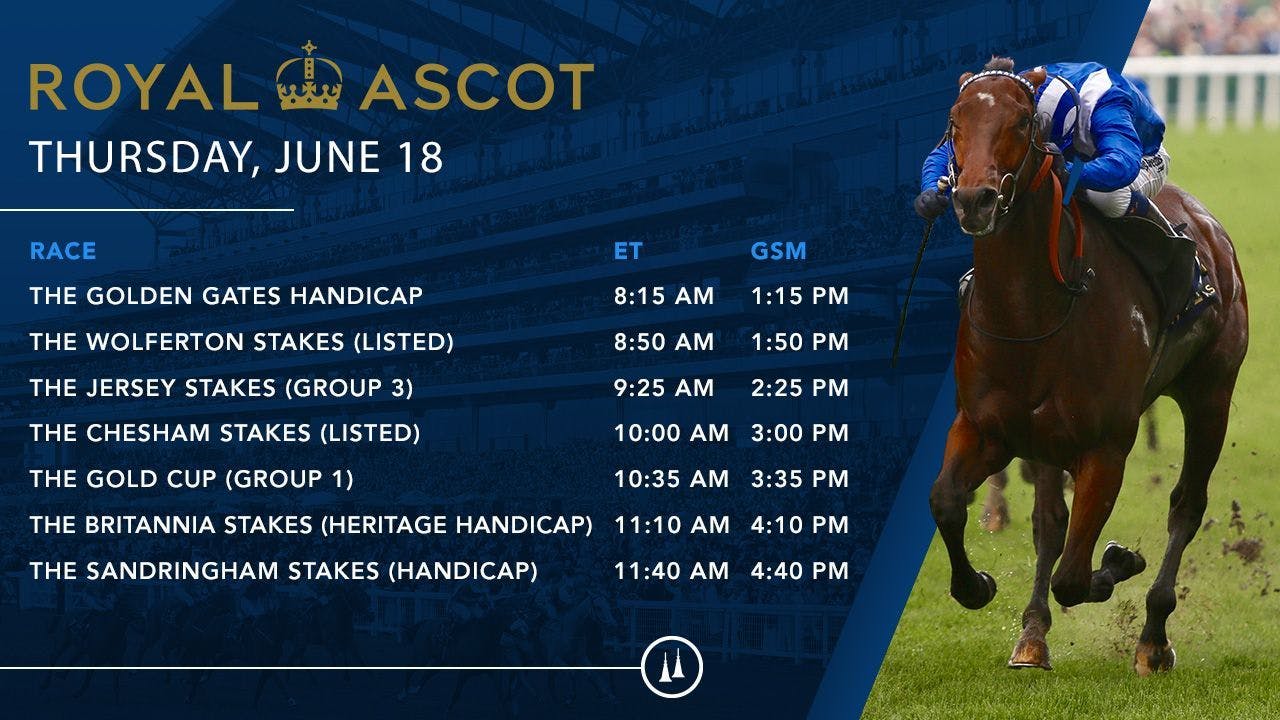 ROYAL ASCOT
THURSDAY, JUNE 18

| RACE | ET | GSM |
|---|---|---|
| THE GOLDEN GATES HANDICAP | 8:15 AM | 1:15 PM |
| THE WOLFERTON STAKES (LISTED) | 8:50 AM | 1:50 PM |
| THE JERSEY STAKES (GROUP 3) | 9:25 AM | 2:25 PM |
| THE CHESHAM STAKES (LISTED) | 10:00 AM | 3:00 PM |
| THE GOLD CUP (GROUP 1) | 10:35 AM | 3:35 PM |
| THE BRITANNIA STAKES (HERITAGE HANDICAP) | 11:10 AM | 4:10 PM |
| THE SANDRINGHAM STAKES (HANDICAP) | 11:40 AM | 4:40 PM |